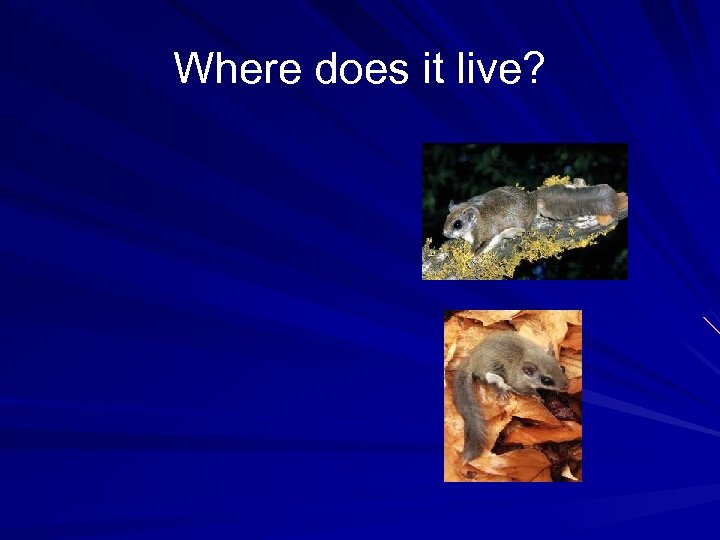 Where does it live?